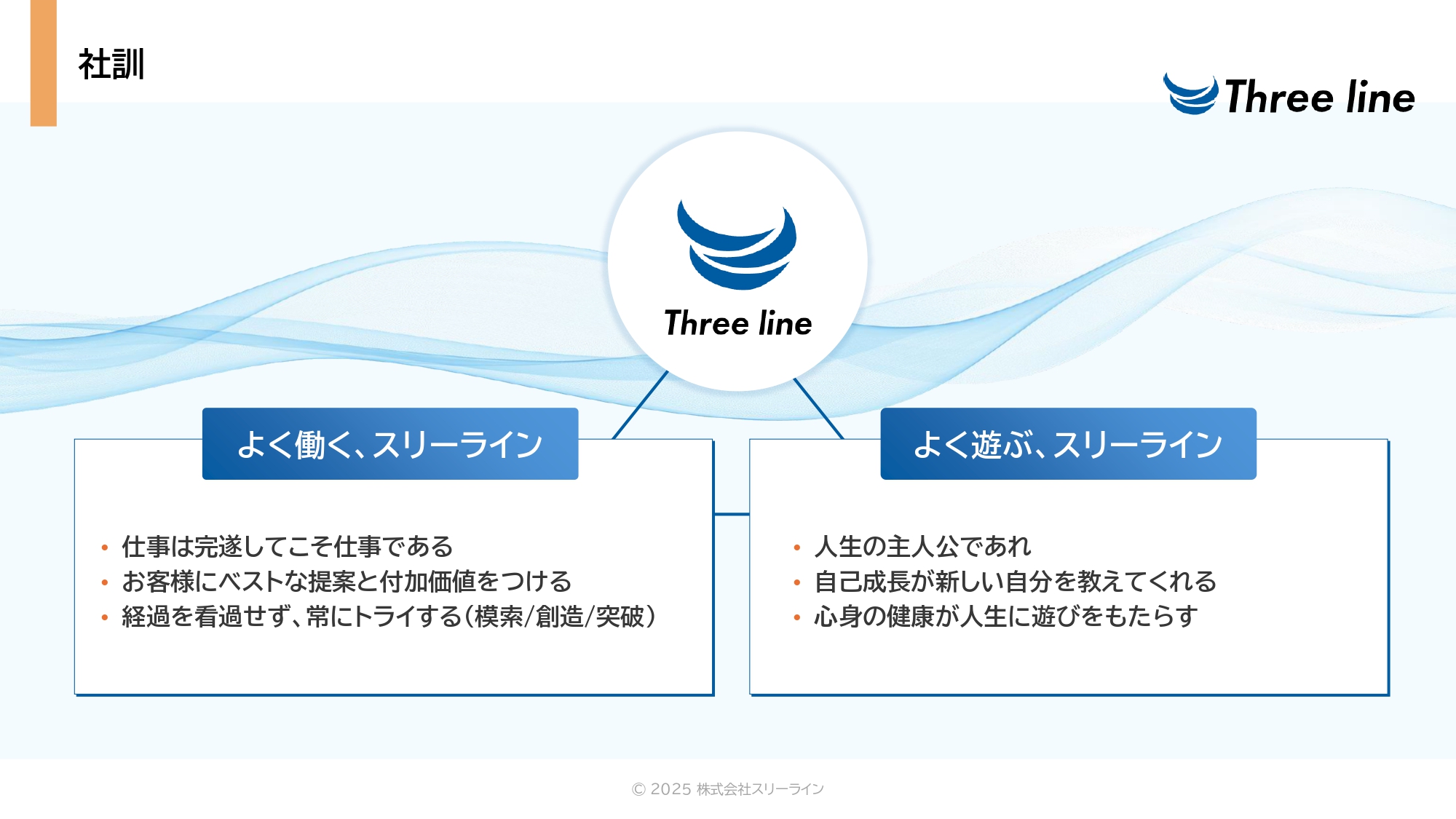 社訓

Three line

Three line

よく働く、スリーライン

• 仕事は完遂してこそ仕事である
• お客様にベストな提案と付加価値をつける
• 経過を看過せず、常にトライする（模索/創造/突破）

よく遊ぶ、スリーライン

• 人生の主人公であれ
• 自己成長が新しい自分を教えてくれる
• 心身の健康が人生に遊びをもたらす

© 2025 株式会社スリーライン